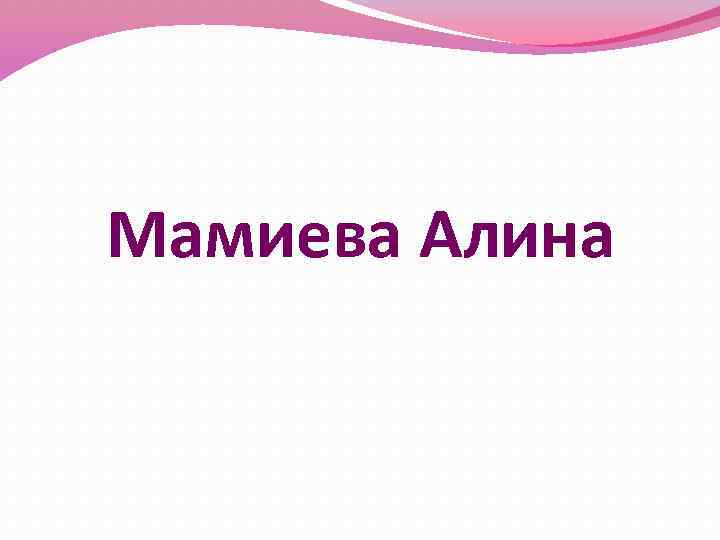 Мамиева Алина